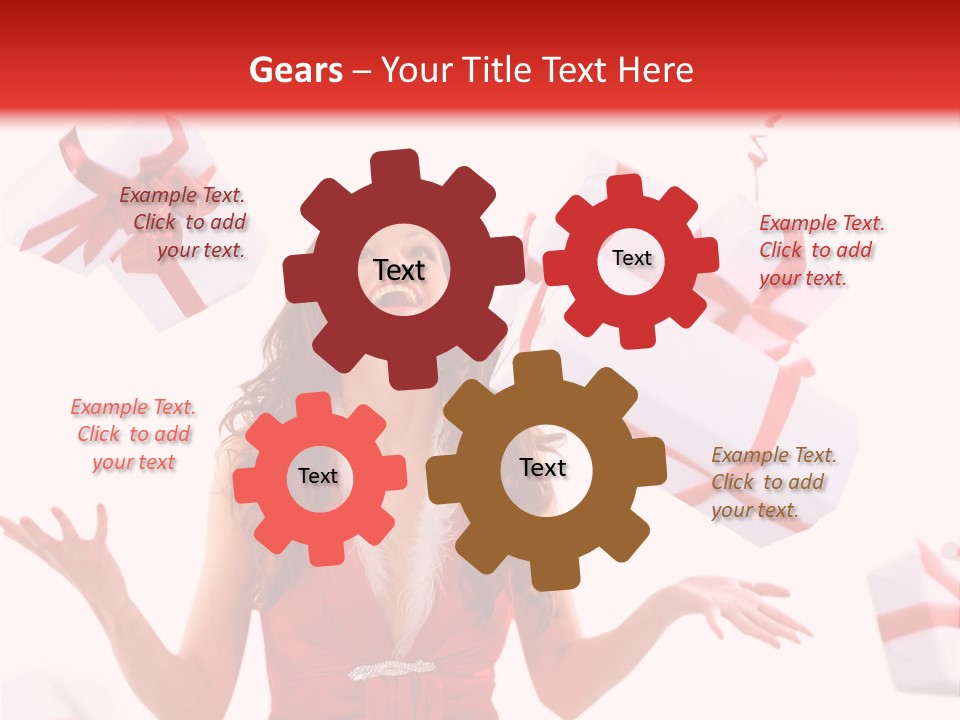 Gears – Your Title Text Here

Example Text. Click to add your text.

Text

Text

Example Text. Click to add your text.

Example Text. Click to add your text

Text

Text

Example Text. Click to add your text.